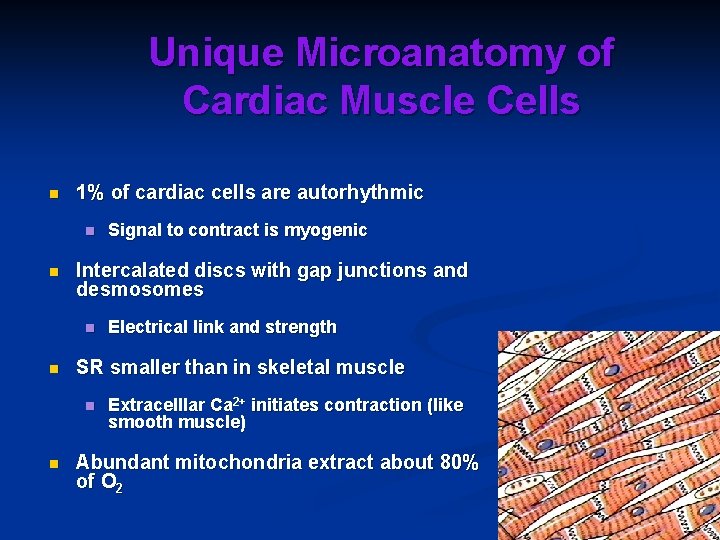 Unique Microanatomy of Cardiac Muscle Cells

1% of cardiac cells are autorhythmic

Signal to contract is myogenic

Intercalated discs with gap junctions and desmosomes

Electrical link and strength

SR smaller than in skeletal muscle

Extracelllar $Ca^{2+}$ initiates contraction (like smooth muscle)

Abundant mitochondria extract about 80% of $O_2$